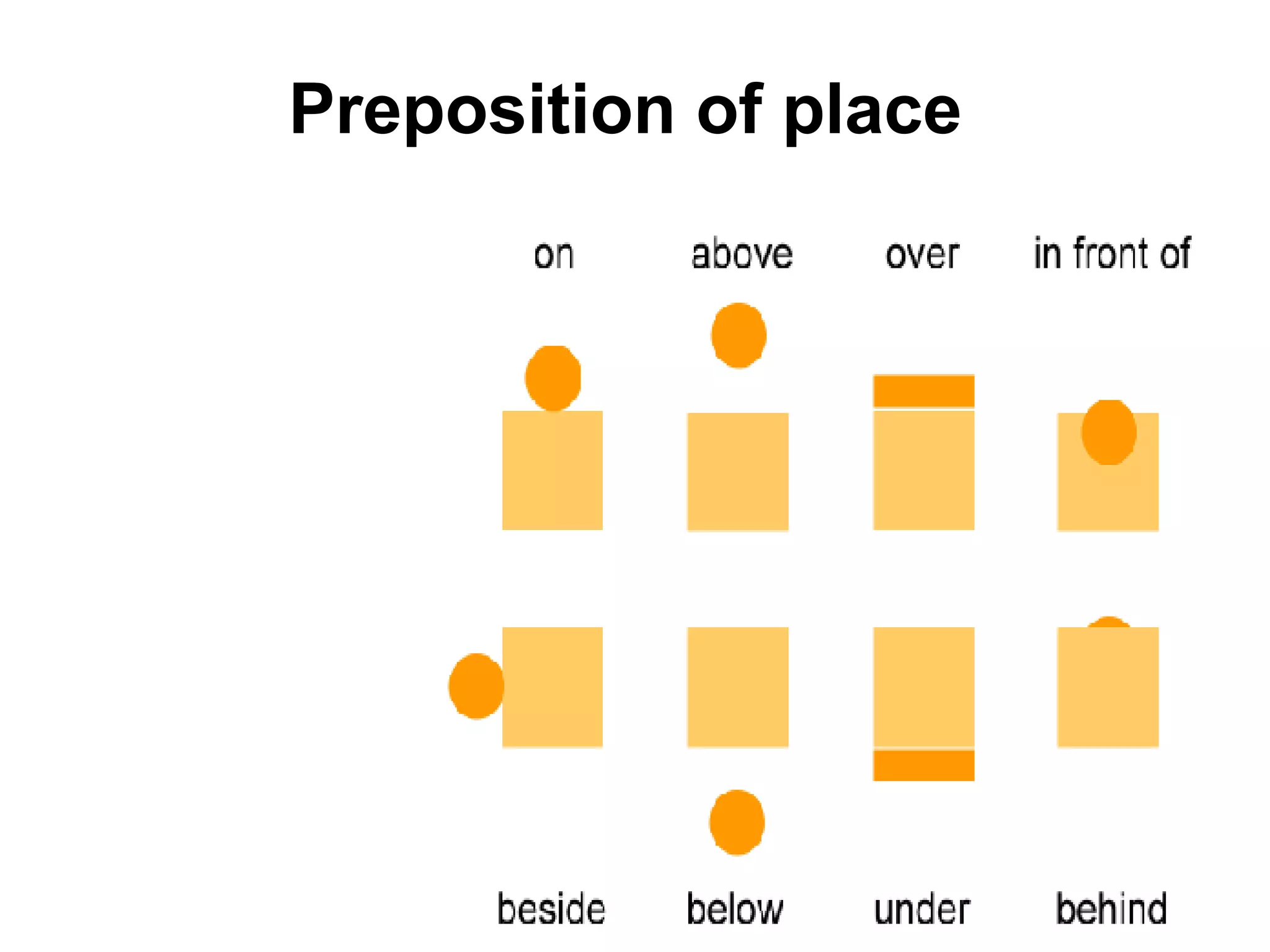 Preposition of place

on above over in front of

beside below under behind